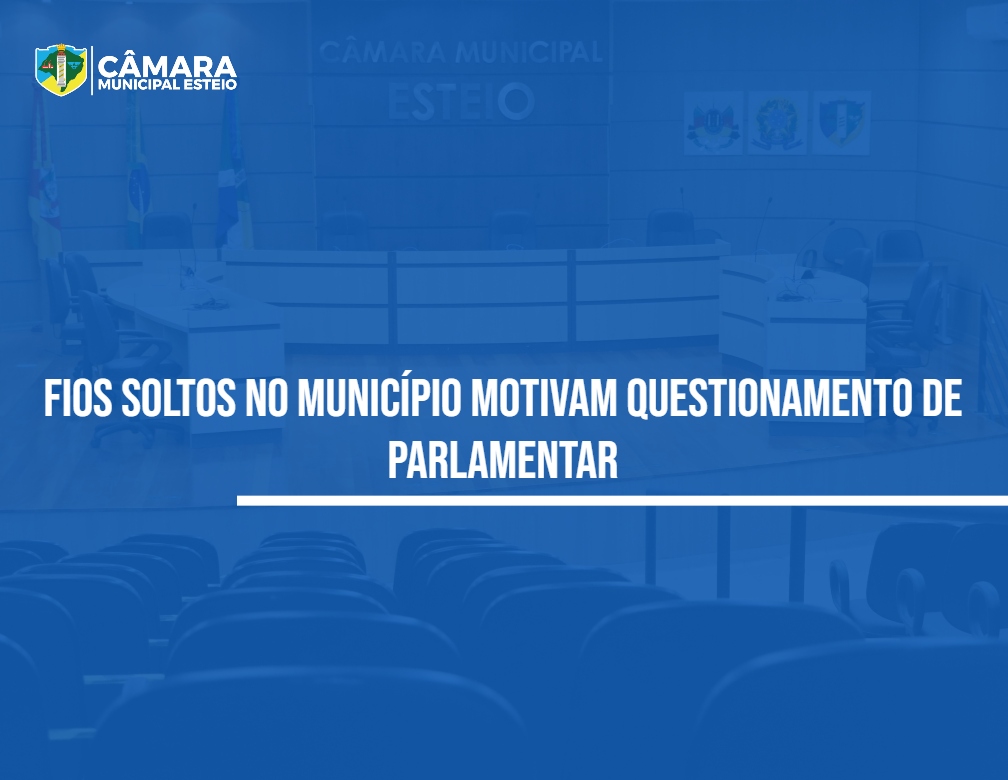 CÂMARA
MUNICIPAL ESTEIO

CÂMARA MUNICIPAL
ESTEIO

FIOS SOLTOS NO MUNICÍPIO MOTIVAM QUESTIONAMENTO DE PARLAMENTAR